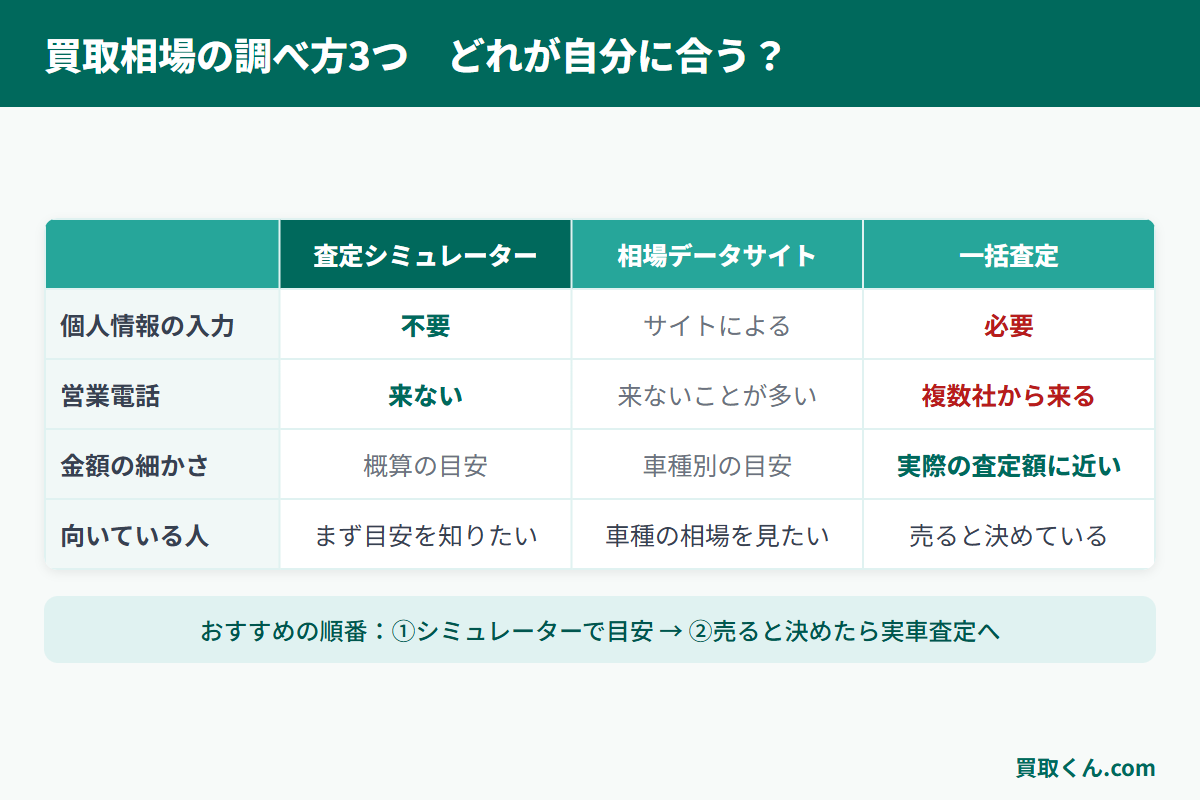 買取相場の調べ方3つ　どれが自分に合う？

| | 査定シミュレーター | 相場データサイト | 一括査定 |
|---|---|---|---|
| 個人情報の入力 | 不要 | サイトによる | 必要 |
| 営業電話 | 来ない | 来ないことが多い | 複数社から来る |
| 金額の細かさ | 概算の目安 | 車種別の目安 | 実際の査定額に近い |
| 向いている人 | まず目安を知りたい | 車種の相場を見たい | 売ると決めている |

おすすめの順番：①シミュレーターで目安 → ②売ると決めたら実車査定へ

買取くん.com